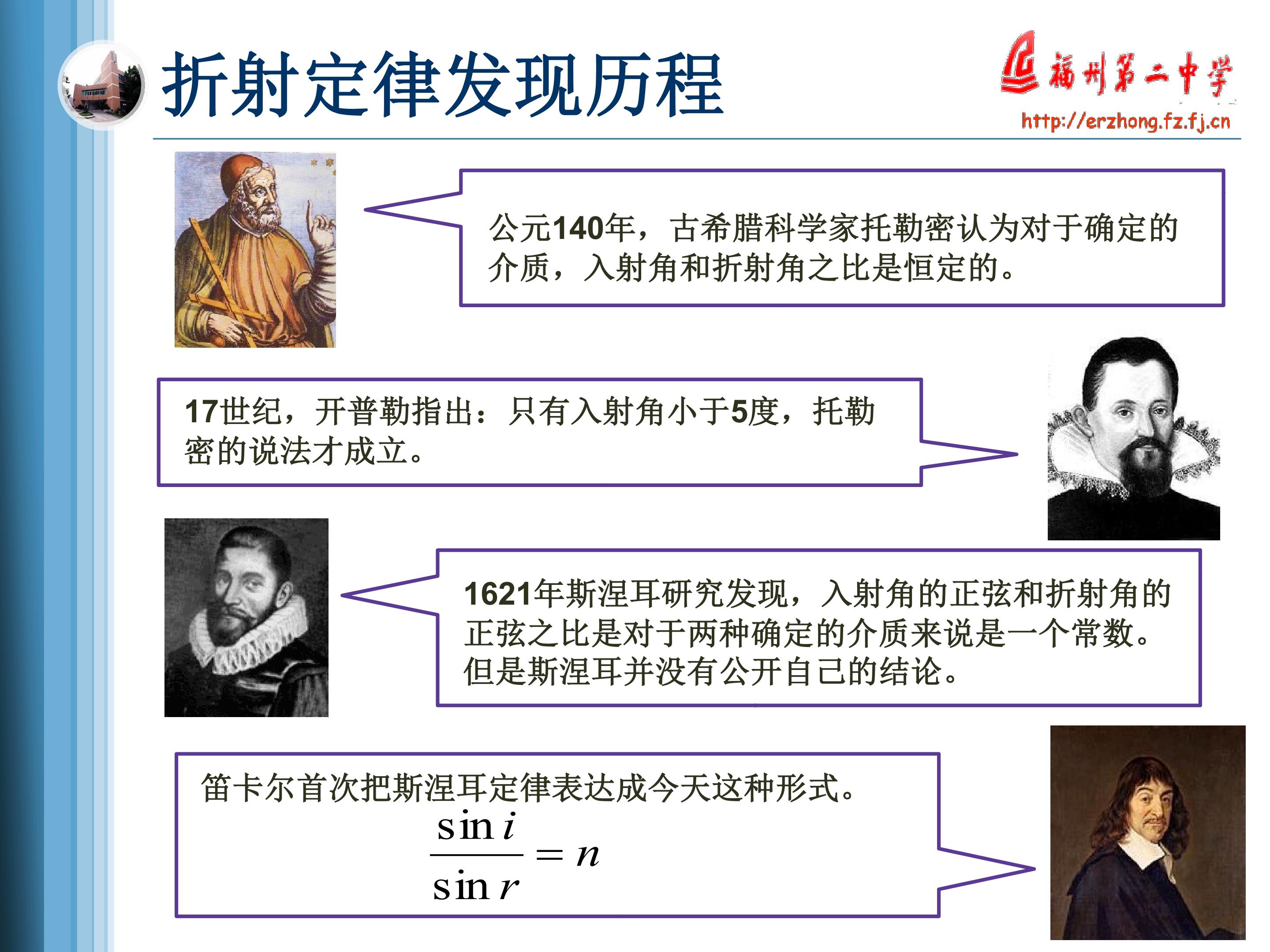 折射定律发现历程

福州第二中学
http://erzhong.fz.fj.cn

公元140年，古希腊科学家托勒密认为对于确定的介质，入射角和折射角之比是恒定的。

17世纪，开普勒指出：只有入射角小于5度，托勒密的说法才成立。

1621年斯涅耳研究发现，入射角的正弦和折射角的正弦之比是对于两种确定的介质来说是一个常数。但是斯涅耳并没有公开自己的结论。

笛卡尔首次把斯涅耳定律表达成今天这种形式。

$\frac{\sin i}{\sin r} = n$